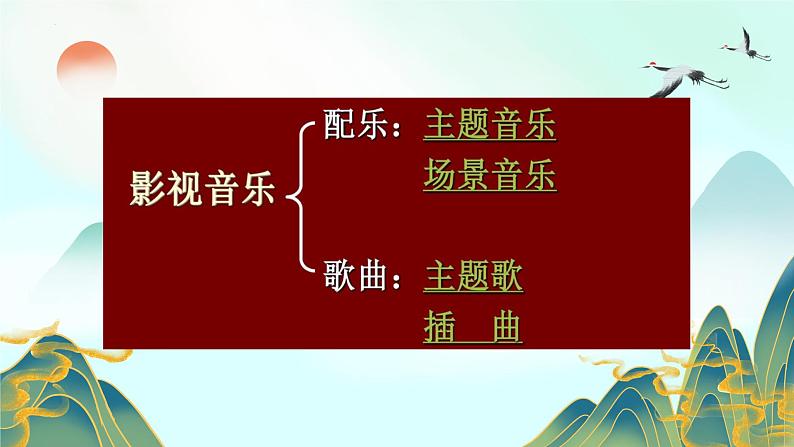 影视音乐

配乐：主题音乐
场景音乐

歌曲：主题歌
插　曲